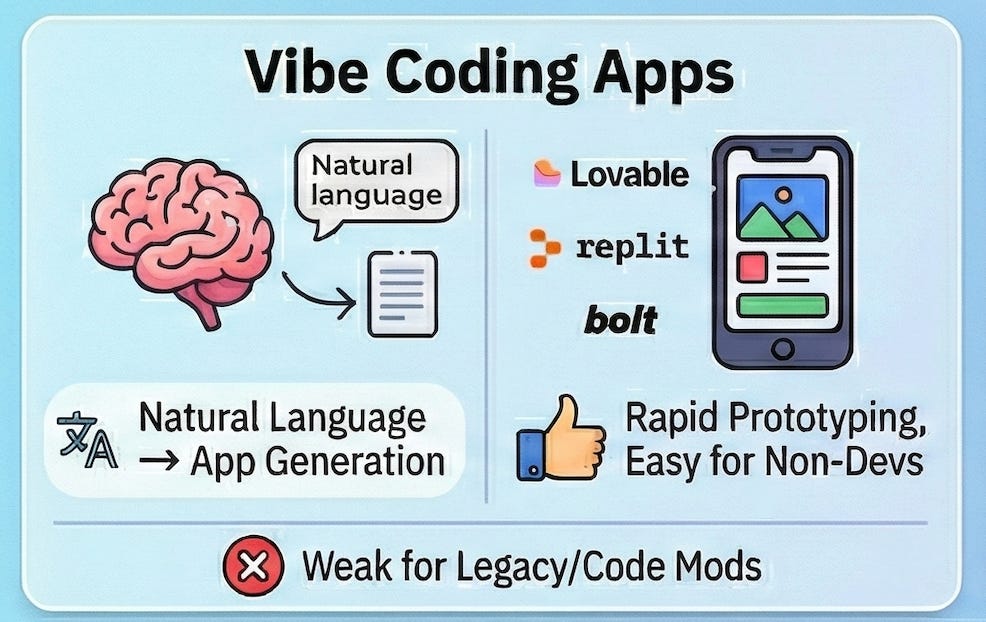 Vibe Coding Apps

Natural language

Natural Language → App Generation

Lovable

replit

bolt

Rapid Prototyping, Easy for Non-Devs

Weak for Legacy/Code Mods